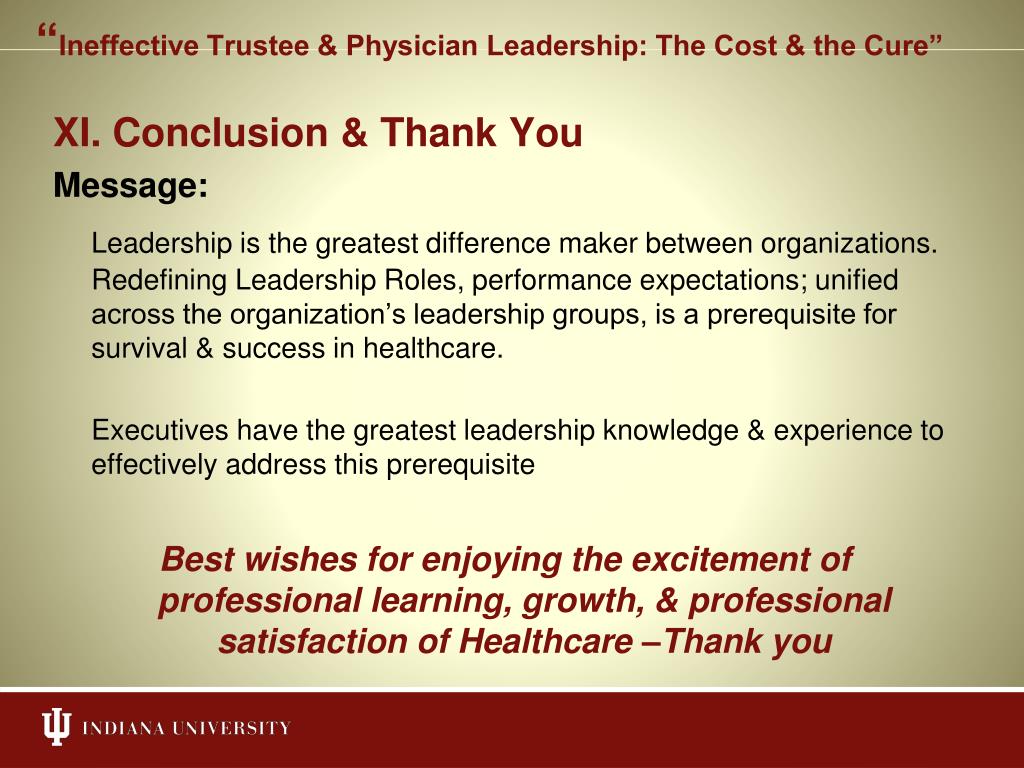 “Ineffective Trustee & Physician Leadership: The Cost & the Cure”

XI. Conclusion & Thank You

Message:

Leadership is the greatest difference maker between organizations. Redefining Leadership Roles, performance expectations; unified across the organization’s leadership groups, is a prerequisite for survival & success in healthcare.

Executives have the greatest leadership knowledge & experience to effectively address this prerequisite

Best wishes for enjoying the excitement of professional learning, growth, & professional satisfaction of Healthcare –Thank you

INDIANA UNIVERSITY